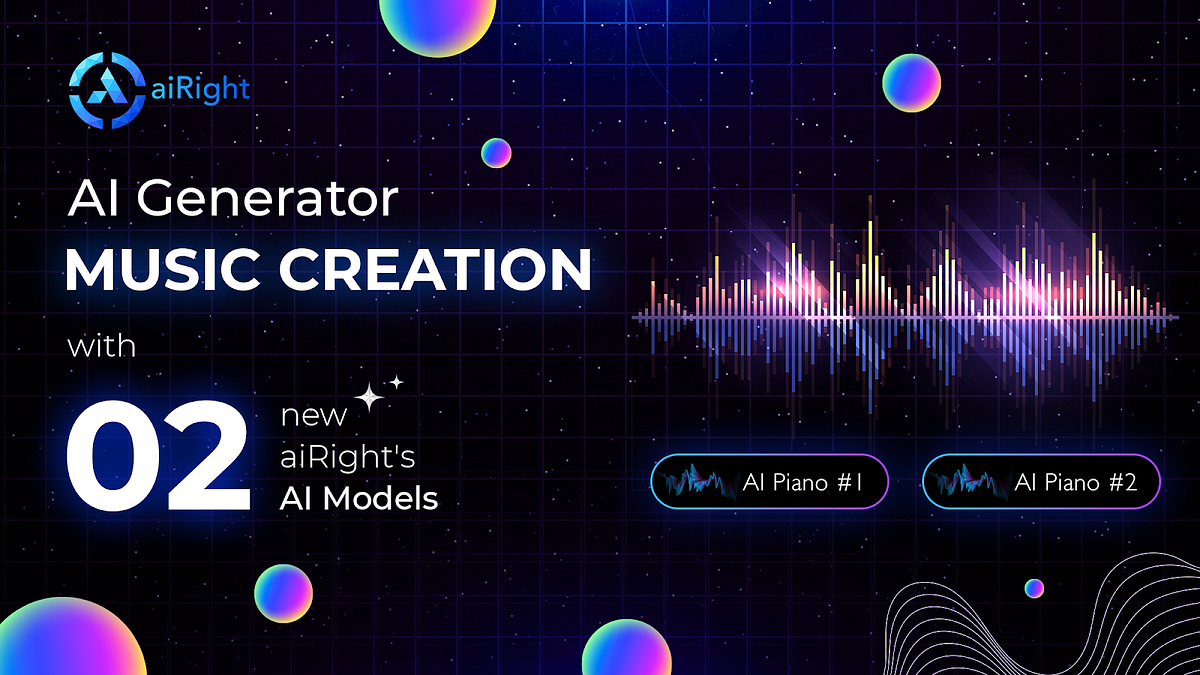 aiRight

AI Generator
MUSIC CREATION

with

02 new aiRight's AI Models

AI Piano #1

AI Piano #2